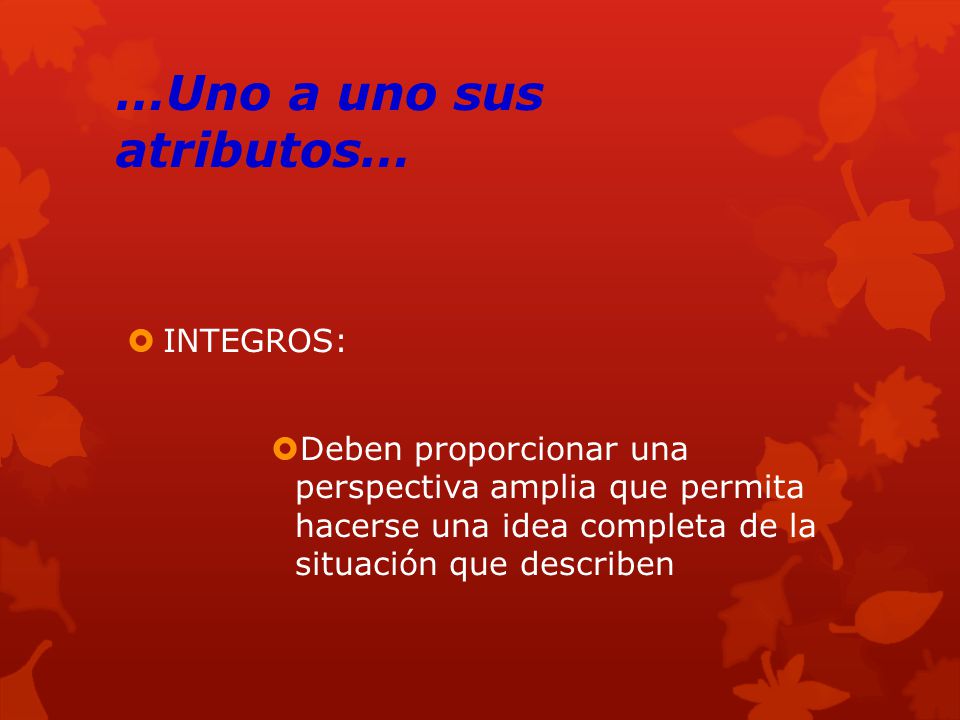 …Uno a uno sus atributos…

INTEGROS:

Deben proporcionar una perspectiva amplia que permita hacerse una idea completa de la situación que describen